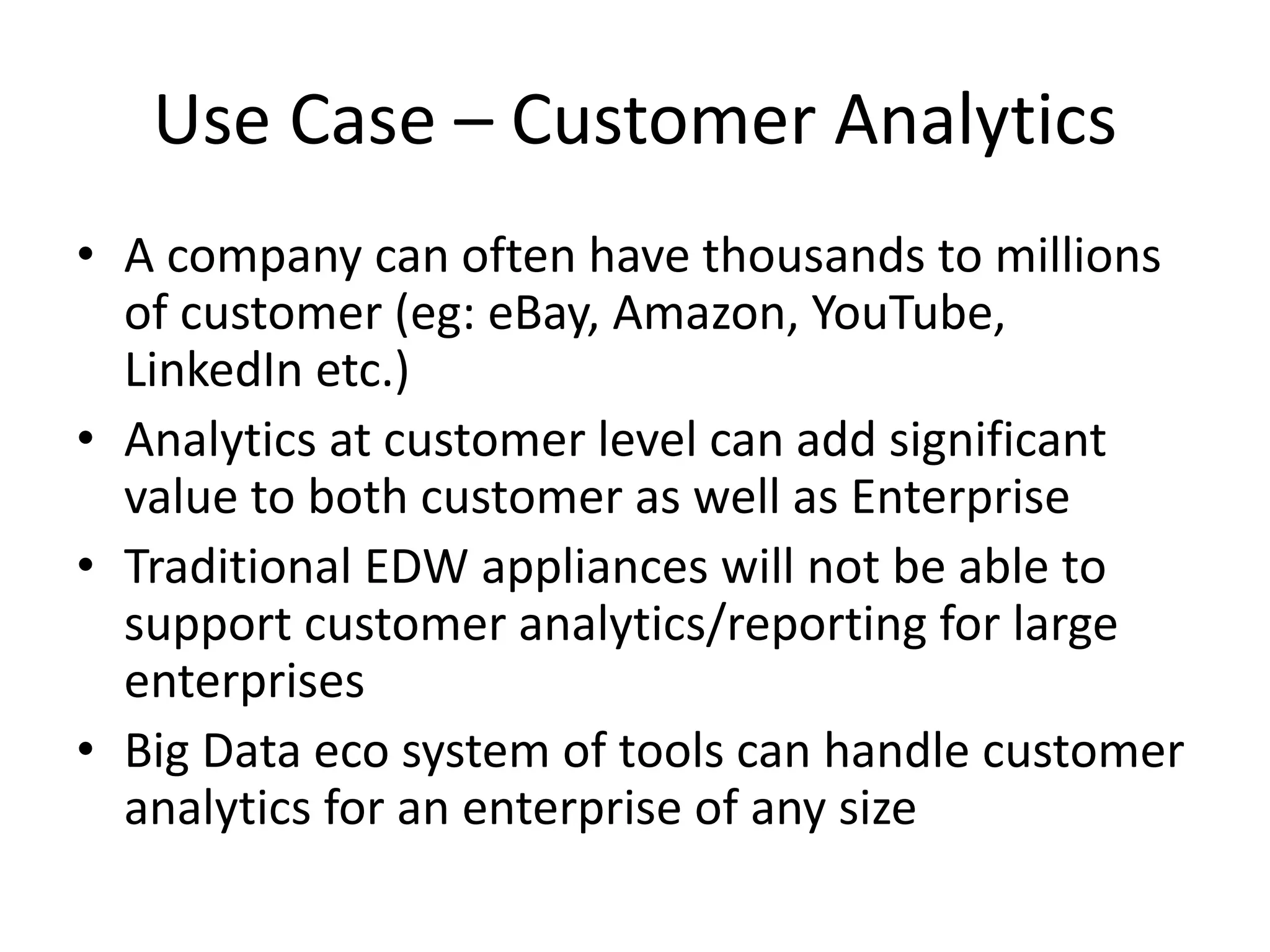 Use Case – Customer Analytics

• A company can often have thousands to millions of customer (eg: eBay, Amazon, YouTube, LinkedIn etc.)
• Analytics at customer level can add significant value to both customer as well as Enterprise
• Traditional EDW appliances will not be able to support customer analytics/reporting for large enterprises
• Big Data eco system of tools can handle customer analytics for an enterprise of any size